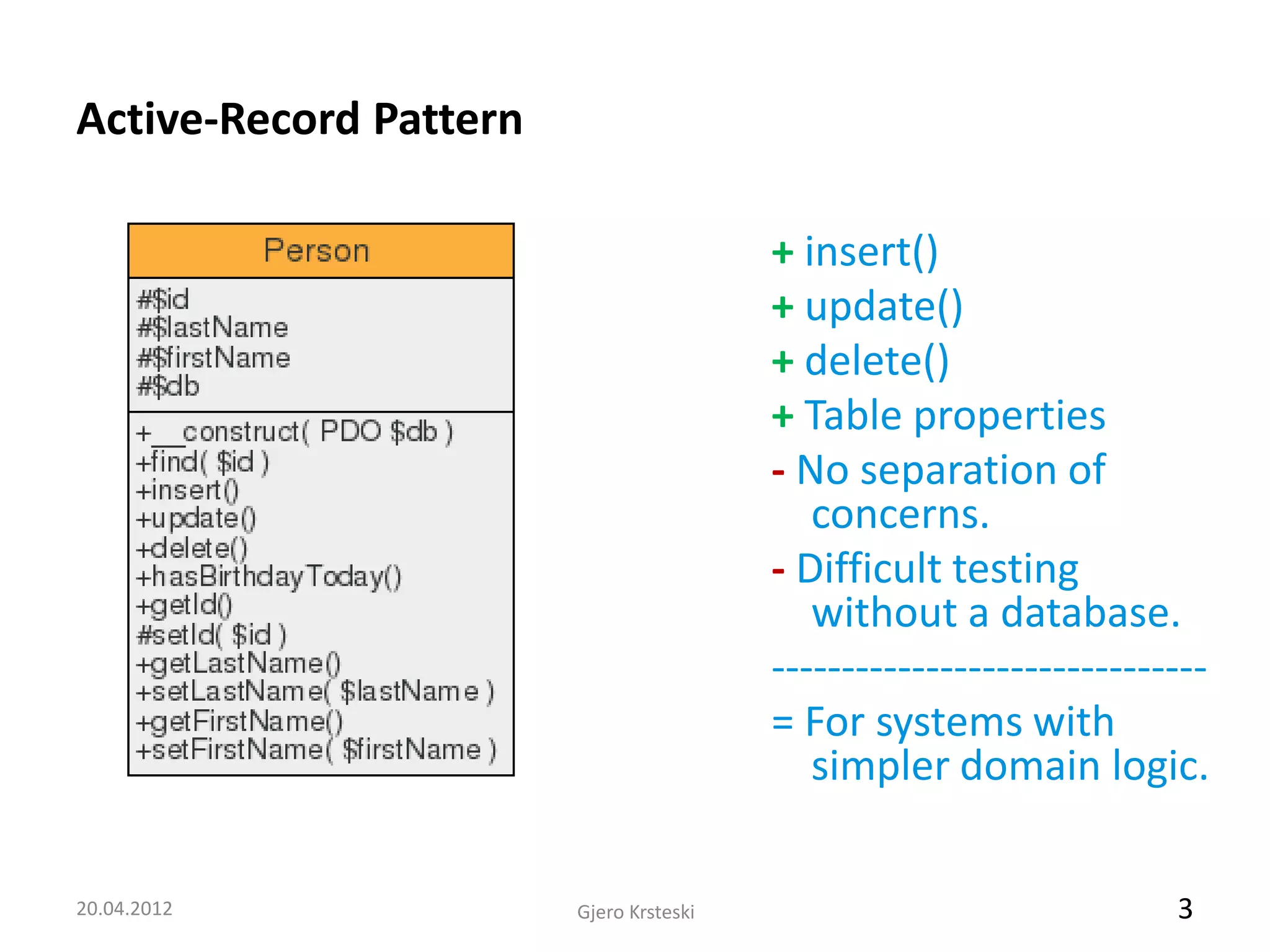 Active-Record Pattern

Person

#$id
#$lastName
#$firstName
#$db

+__construct( PDO $db )
+find( $id )
+insert()
+update()
+delete()
+hasBirthdayToday()
+getId()
#setId( $id )
+getLastName()
+setLastName( $lastName )
+getFirstName()
+setFirstName( $firstName )

+ insert()
+ update()
+ delete()
+ Table properties
- No separation of concerns.
- Difficult testing without a database.
-----------------------------
= For systems with simpler domain logic.

20.04.2012
Gjero Krsteski
3